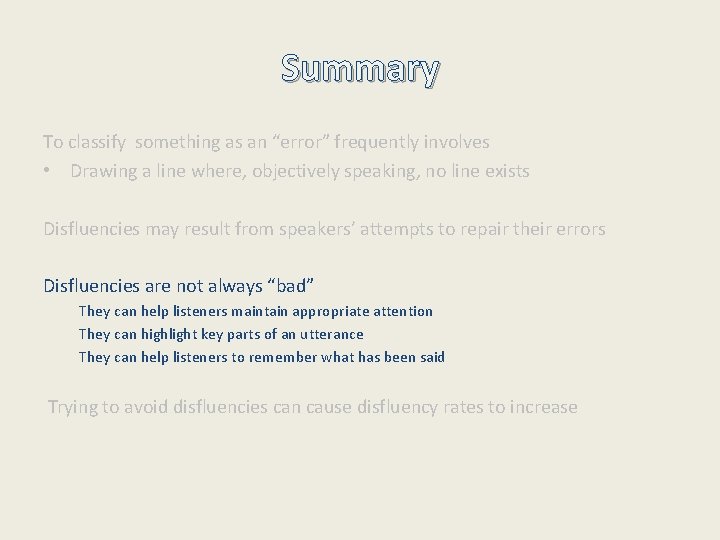 Summary

To classify something as an “error” frequently involves

• Drawing a line where, objectively speaking, no line exists

Disfluencies may result from speakers’ attempts to repair their errors

Disfluencies are not always “bad”

They can help listeners maintain appropriate attention

They can highlight key parts of an utterance

They can help listeners to remember what has been said

Trying to avoid disfluencies can cause disfluency rates to increase